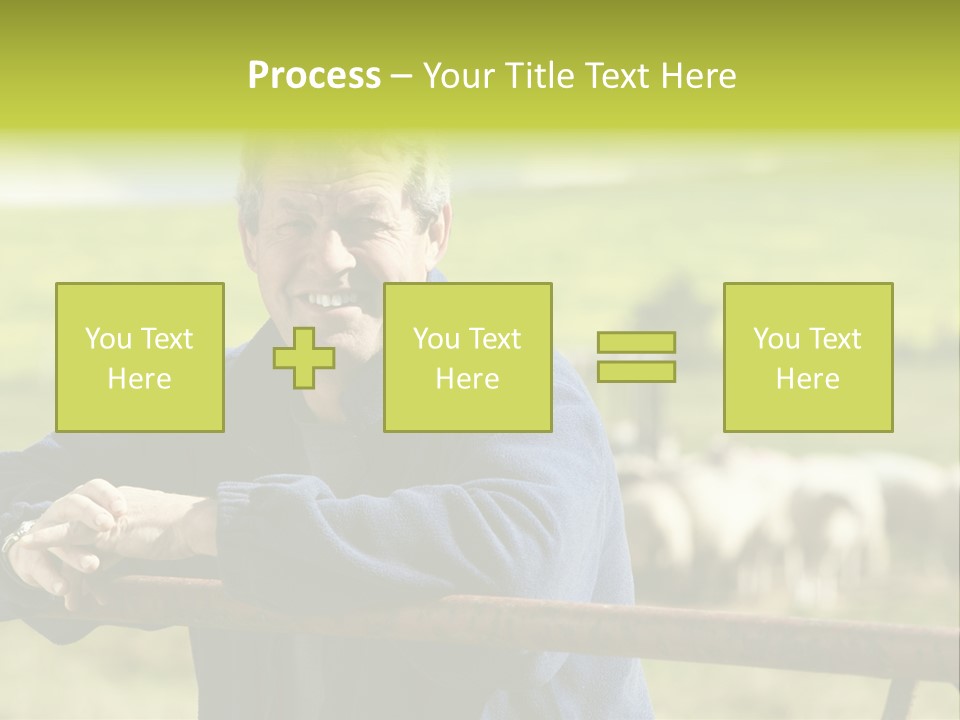 Process – Your Title Text Here

You Text Here

You Text Here

You Text Here